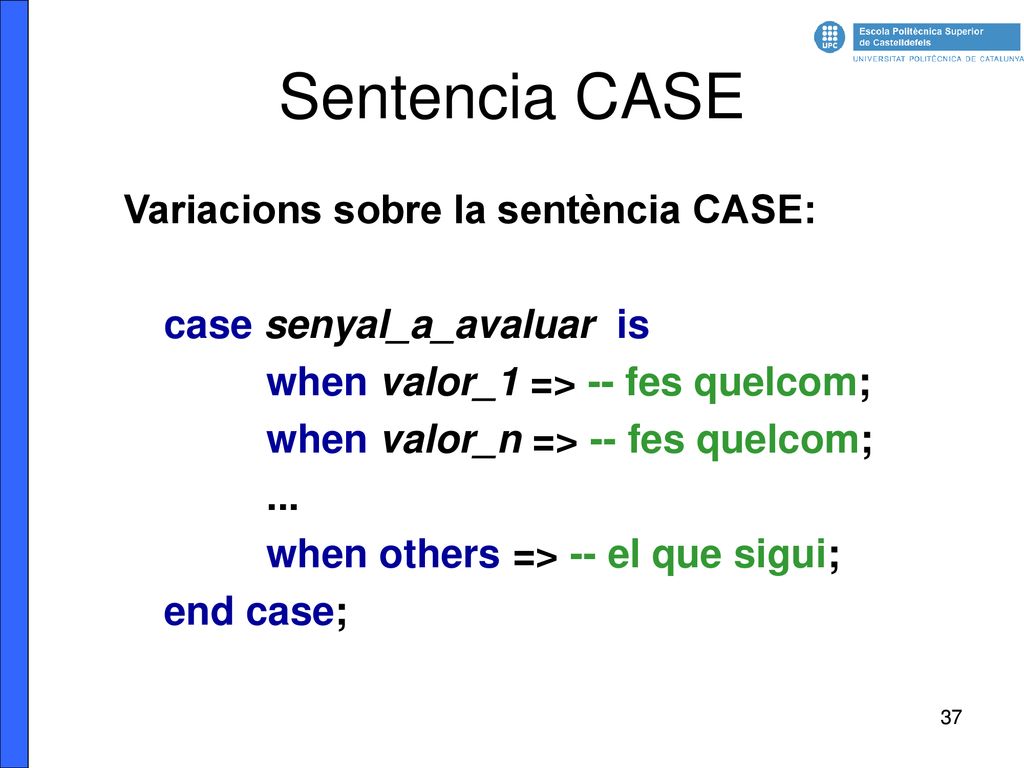 UPC Escola Politècnica Superior de Castelldefels
UNIVERSITAT POLITÈCNICA DE CATALUNYA

Sentencia CASE

Variacions sobre la sentència CASE:

case senyal_a_avaluar is
when valor_1 => -- fes quelcom;
when valor_n => -- fes quelcom;
...
when others => -- el que sigui;
end case;

37